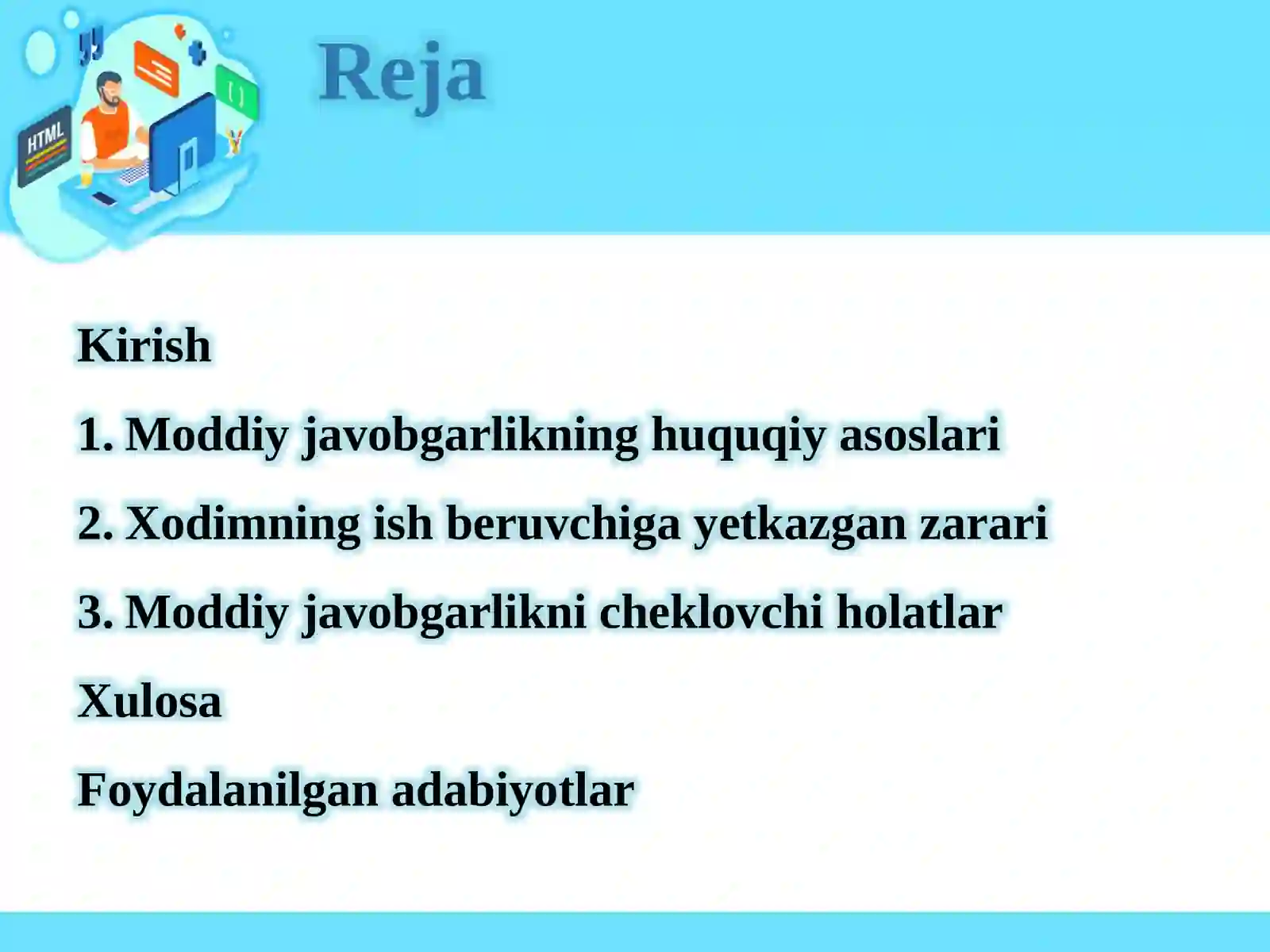 HTML

Reja

Kirish

1. Moddiy javobgarlikning huquqiy asoslari

2. Xodimning ish beruvchiga yetkazgan zarari

3. Moddiy javobgarlikni cheklovchi holatlar

Xulosa

Foydalanilgan adabiyotlar